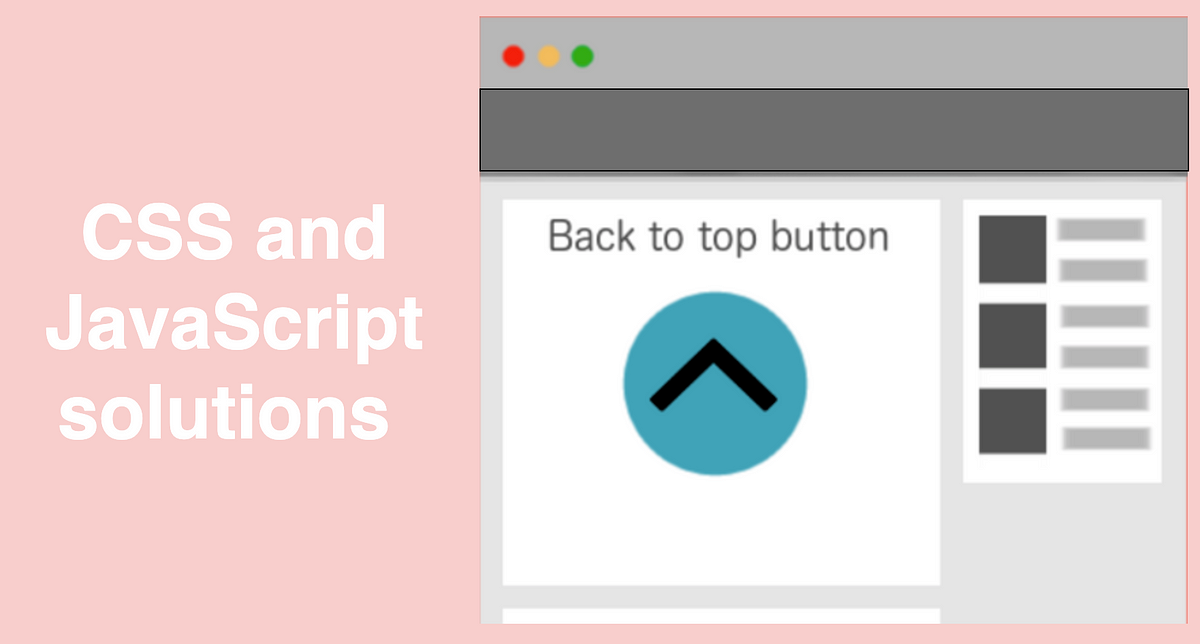 CSS and JavaScript solutions

Back to top button